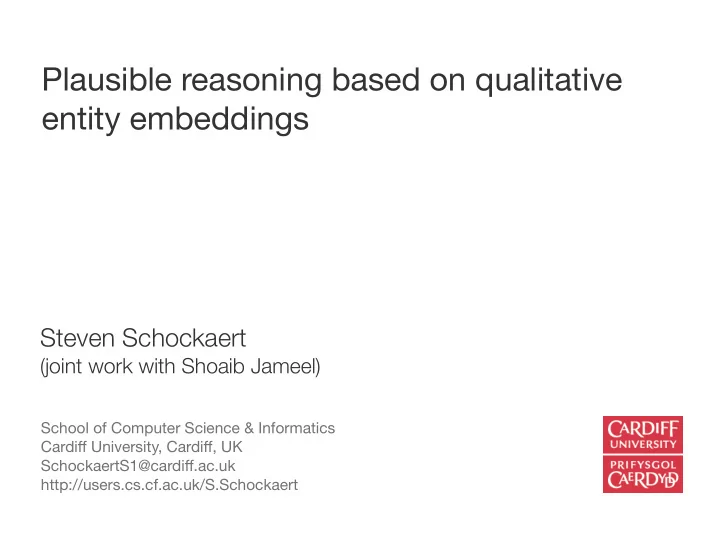 Plausible reasoning based on qualitative entity embeddings

Steven Schockaert
(joint work with Shoaib Jameel)

School of Computer Science & Informatics
Cardiff University, Cardiff, UK
SchockaertS1@cardiff.ac.uk
http://users.cs.cf.ac.uk/S.Schockaert

CARDIFF UNIVERSITY
PRIFYSGOL CAERDYDD